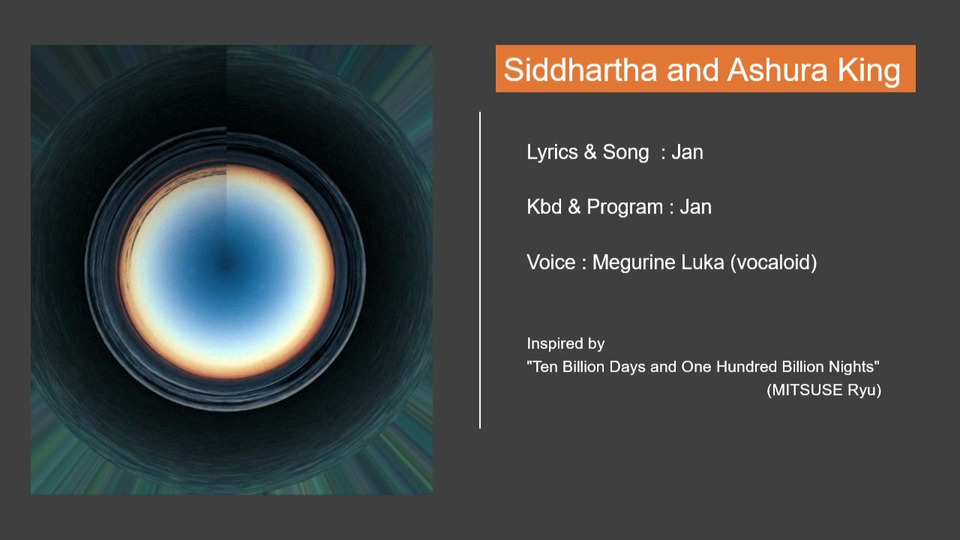 Siddhartha and Ashura King

Lyrics & Song : Jan

Kbd & Program : Jan

Voice : Megurine Luka (vocaloid)

Inspired by
"Ten Billion Days and One Hundred Billion Nights"
(MITSUSE Ryu)